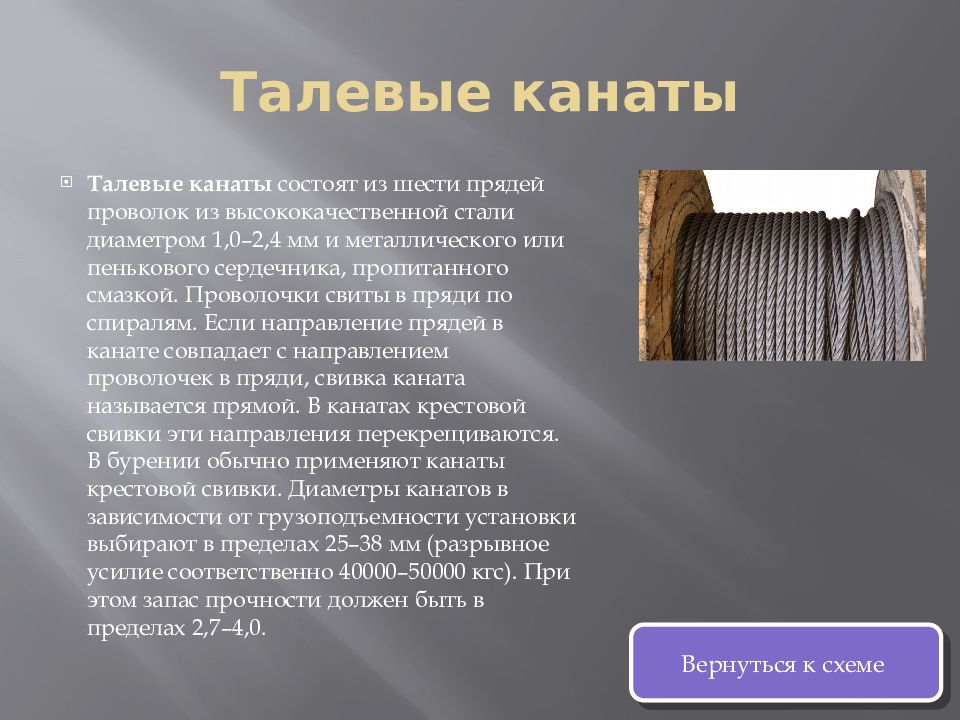 Талевые канаты

Талевые канаты состоят из шести прядей проволок из высококачественной стали диаметром 1,0–2,4 мм и металлического или пенькового сердечника, пропитанного смазкой. Проволочки свиты в пряди по спиралям. Если направление прядей в канате совпадает с направлением проволочек в пряди, свивка каната называется прямой. В канатах крестовой свивки эти направления перекрещиваются. В бурении обычно применяют канаты крестовой свивки. Диаметры канатов в зависимости от грузоподъемности установки выбирают в пределах 25–38 мм (разрывное усилие соответственно 40000–50000 кгс). При этом запас прочности должен быть в пределах 2,7–4,0.

Вернуться к схеме